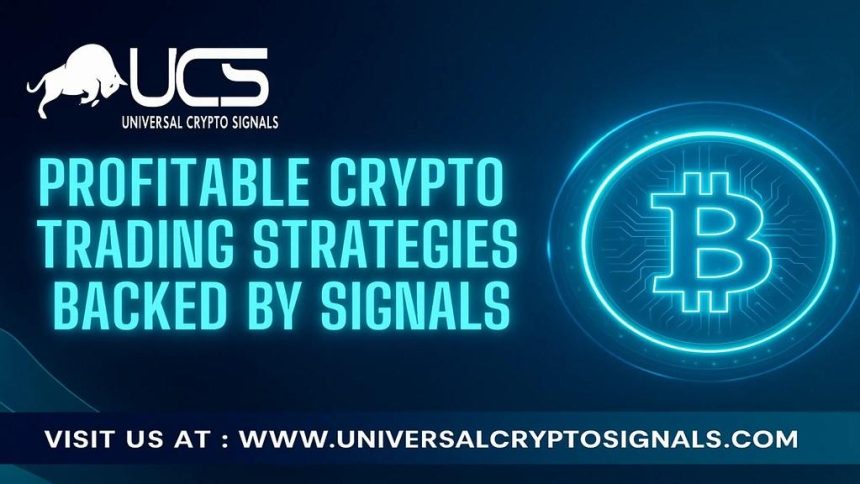 UCS
UNIVERSAL CRYPTO SIGNALS

PROFITABLE CRYPTO TRADING STRATEGIES BACKED BY SIGNALS

VISIT US AT : WWW.UNIVERSALCRYPTOSIGNALS.COM